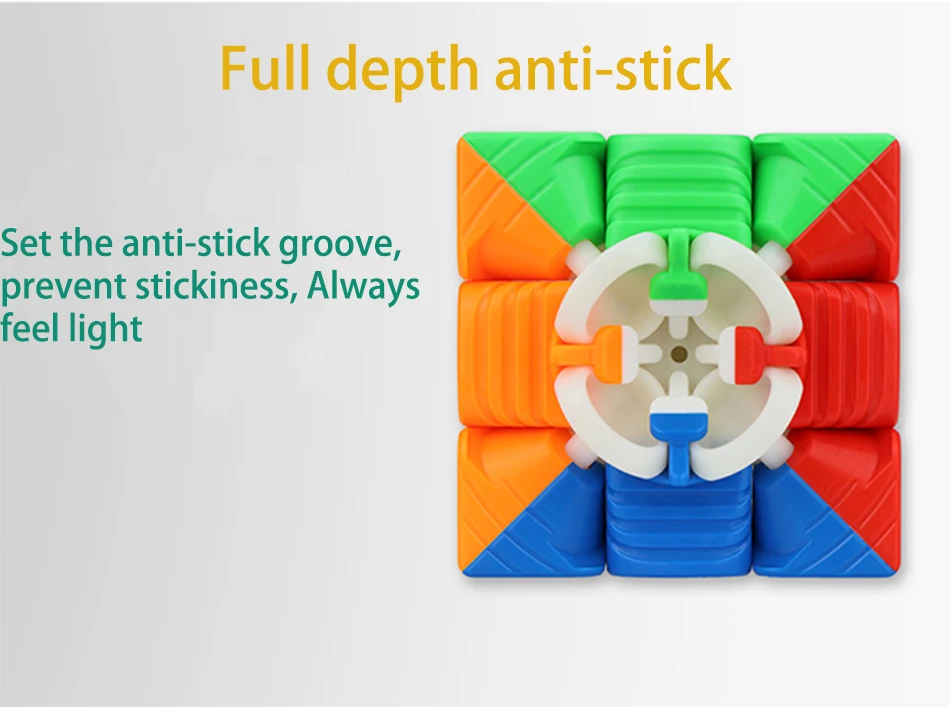 Full depth anti-stick

Set the anti-stick groove, prevent stickiness, Always feel light